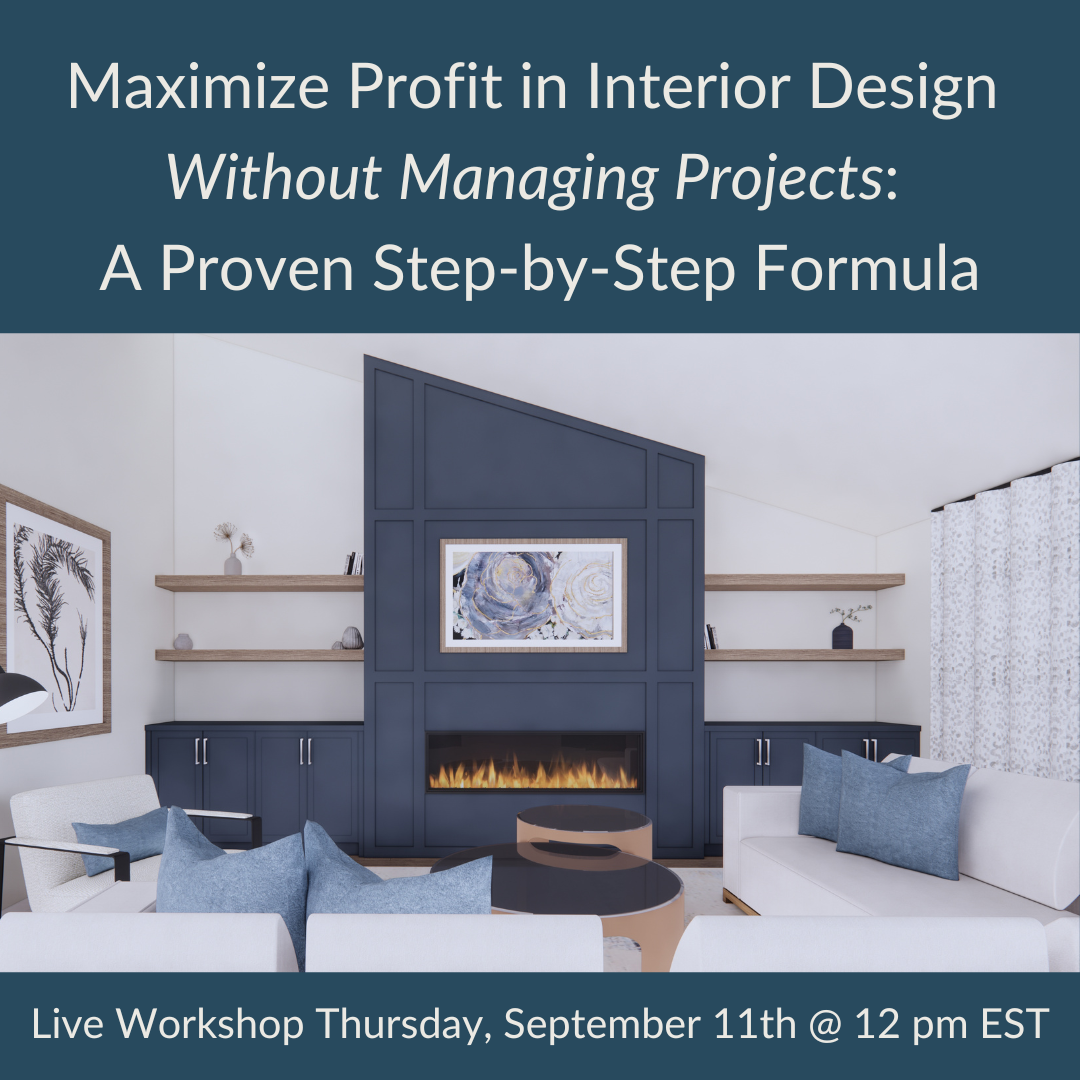 Maximize Profit in Interior Design
Without Managing Projects:
A Proven Step-by-Step Formula

Live Workshop Thursday, September 11th @ 12 pm EST